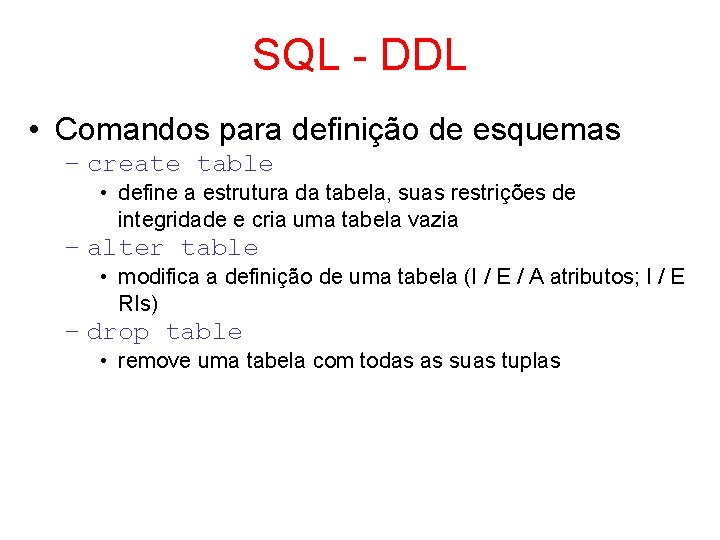 SQL - DDL

• Comandos para definição de esquemas

– create table

• define a estrutura da tabela, suas restrições de integridade e cria uma tabela vazia

– alter table

• modifica a definição de uma tabela (I / E / A atributos; I / E RIs)

– drop table

• remove uma tabela com todas as suas tuplas